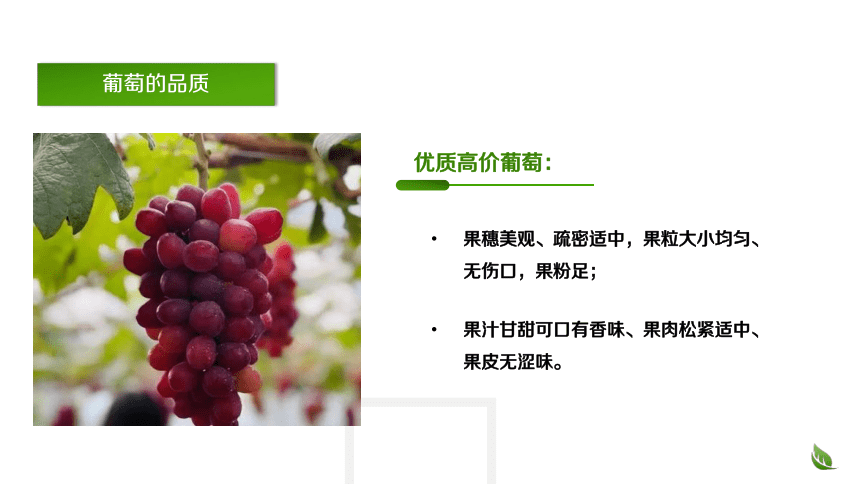 葡萄的品质

优质高价葡萄：

• 果穗美观、疏密适中，果粒大小均匀、无伤口，果粉足；

• 果汁甘甜可口有香味、果肉松紧适中、果皮无涩味。